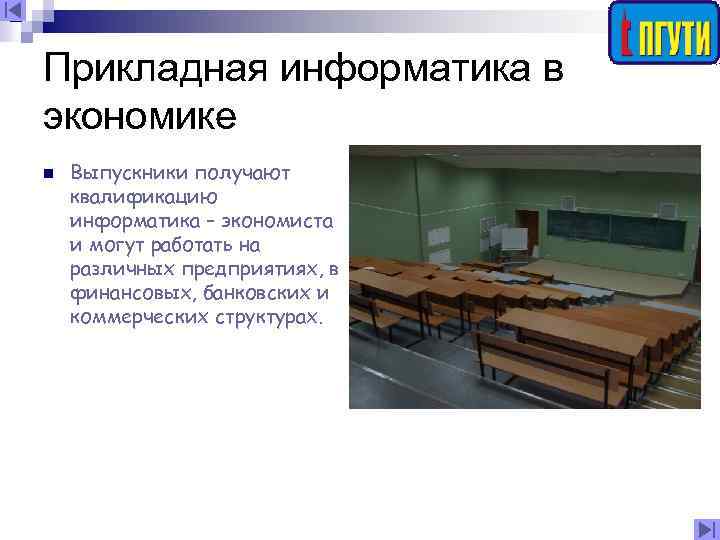 ПГУТИ

Прикладная информатика в экономике

Выпускники получают квалификацию информатика – экономиста и могут работать на различных предприятиях, в финансовых, банковских и коммерческих структурах.